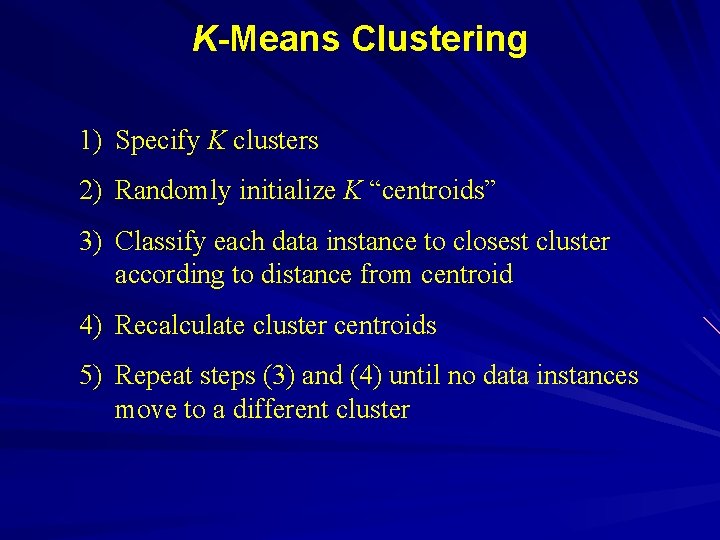 K-Means Clustering

1) Specify K clusters

2) Randomly initialize K "centroids"

3) Classify each data instance to closest cluster according to distance from centroid

4) Recalculate cluster centroids

5) Repeat steps (3) and (4) until no data instances move to a different cluster